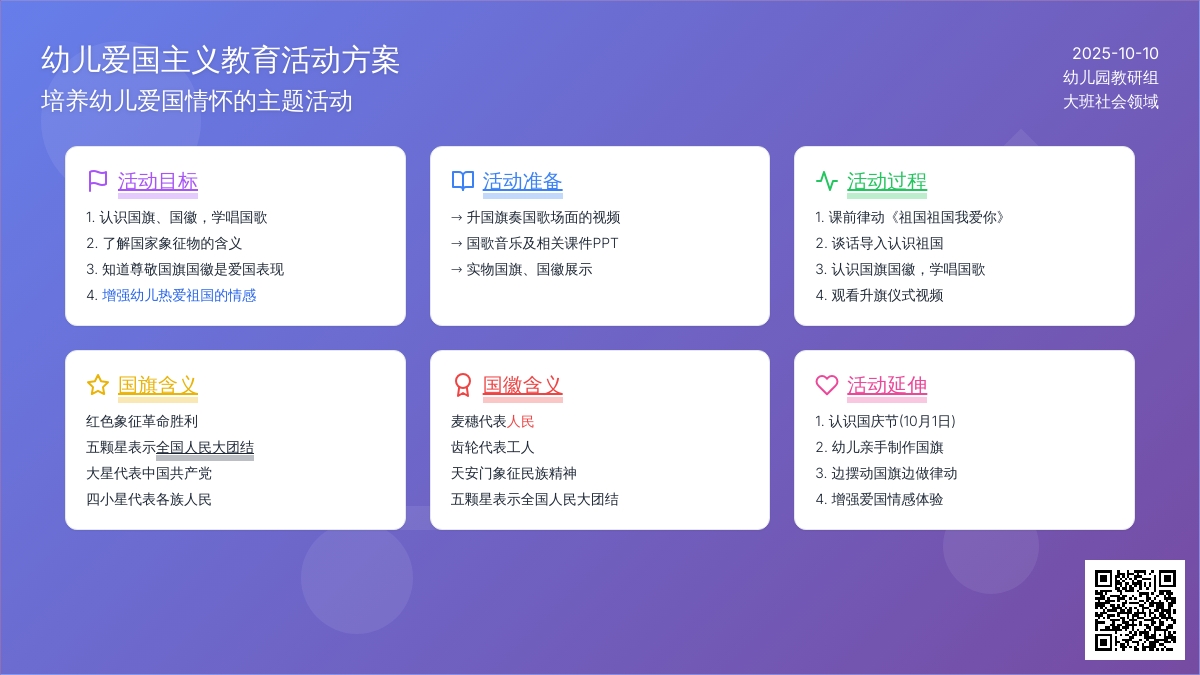 幼儿爱国主义教育活动方案
培养幼儿爱国情怀的主题活动

2025-10-10
幼儿园教研组
大班社会领域

活动目标
1. 认识国旗、国徽，学唱国歌
2. 了解国家象征物的含义
3. 知道尊敬国旗国徽是爱国表现
4. 增强幼儿热爱祖国的情感

活动准备
→ 升国旗奏国歌场面的视频
→ 国歌音乐及相关课件PPT
→ 实物国旗、国徽展示

活动过程
1. 课前律动《祖国祖国我爱你》
2. 谈话导入认识祖国
3. 认识国旗国徽，学唱国歌
4. 观看升旗仪式视频

国旗含义
红色象征革命胜利
五颗星表示全国人民大团结
大星代表中国共产党
四小星代表各族人民

国徽含义
麦穗代表人民
齿轮代表工人
天安门象征民族精神
五颗星表示全国人民大团结

活动延伸
1. 认识国庆节(10月1日)
2. 幼儿亲手制作国旗
3. 边摆动国旗边做律动
4. 增强爱国情感体验